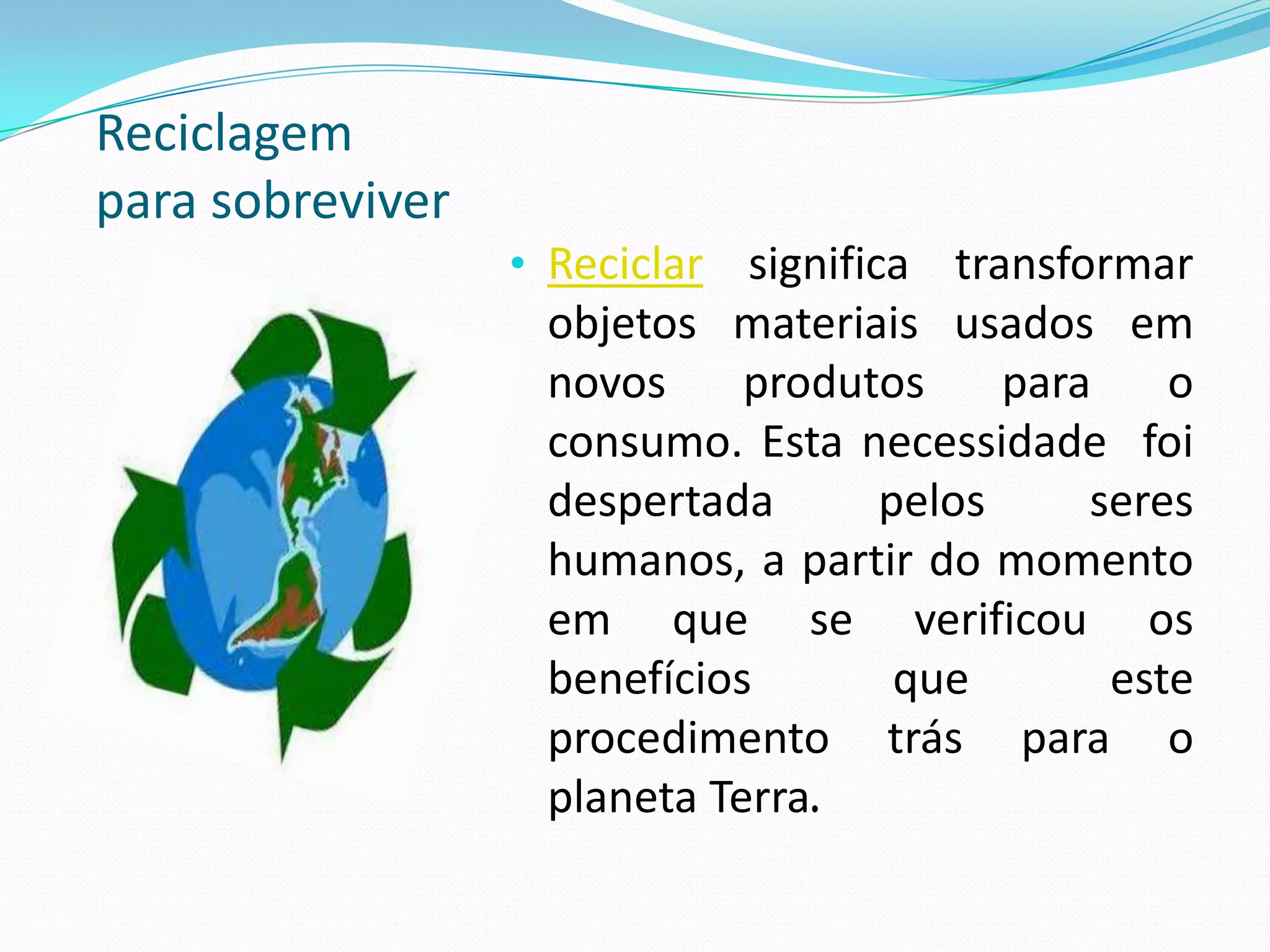 Reciclagem para sobreviver

• Reciclar significa transformar objetos materiais usados em novos produtos para o consumo. Esta necessidade foi despertada pelos seres humanos, a partir do momento em que se verificou os benefícios que este procedimento trás para o planeta Terra.